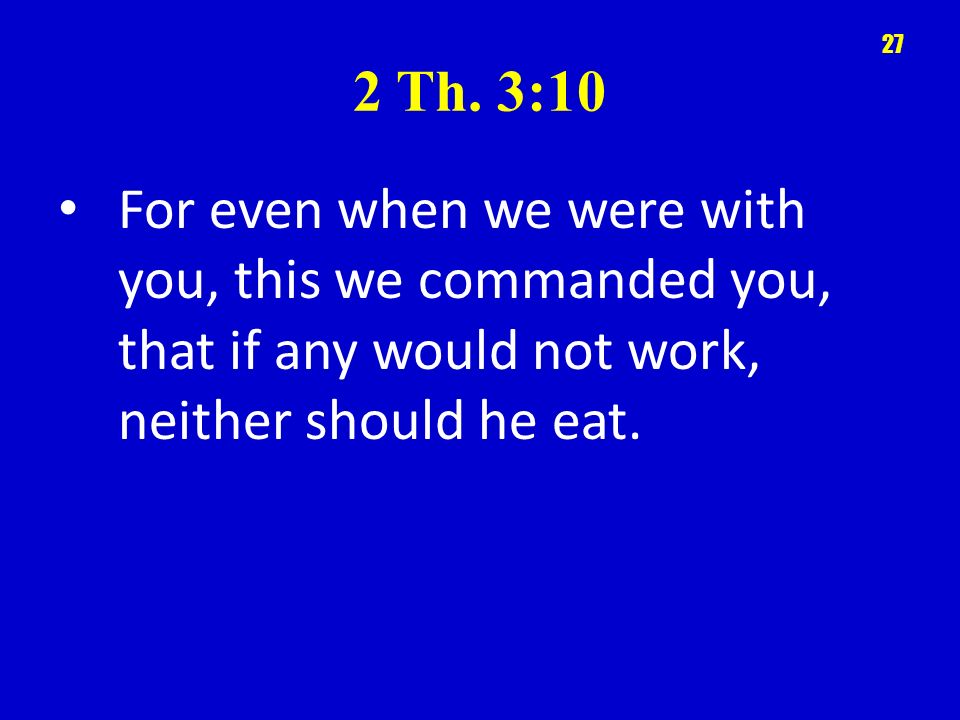 27

2 Th. 3:10

• For even when we were with you, this we commanded you, that if any would not work, neither should he eat.